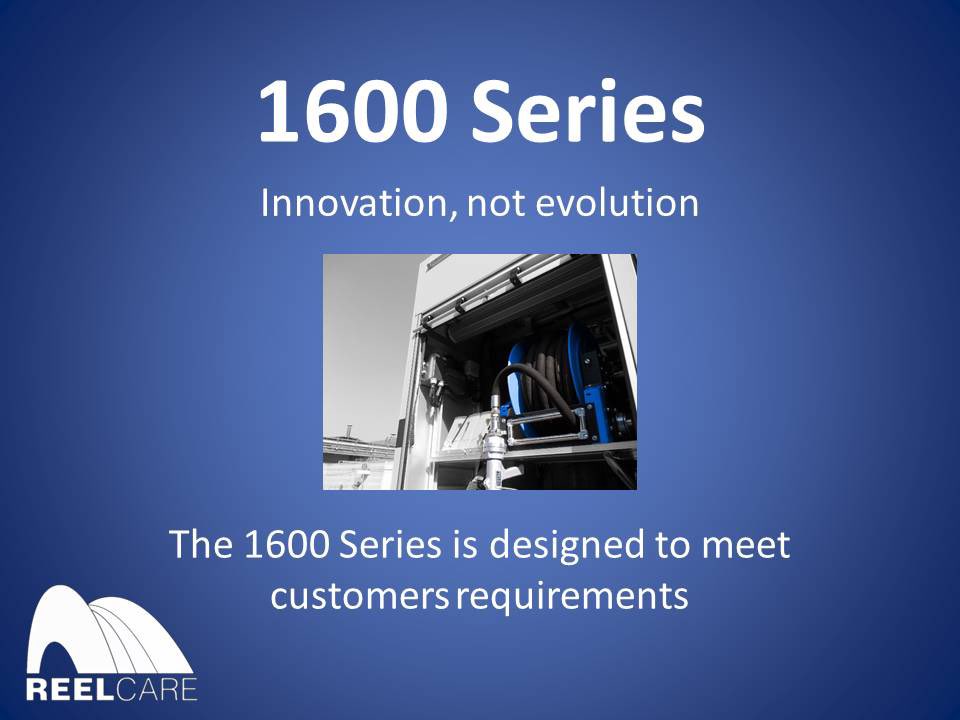 1600 Series

Innovation, not evolution

The 1600 Series is designed to meet customers requirements

REELCARE